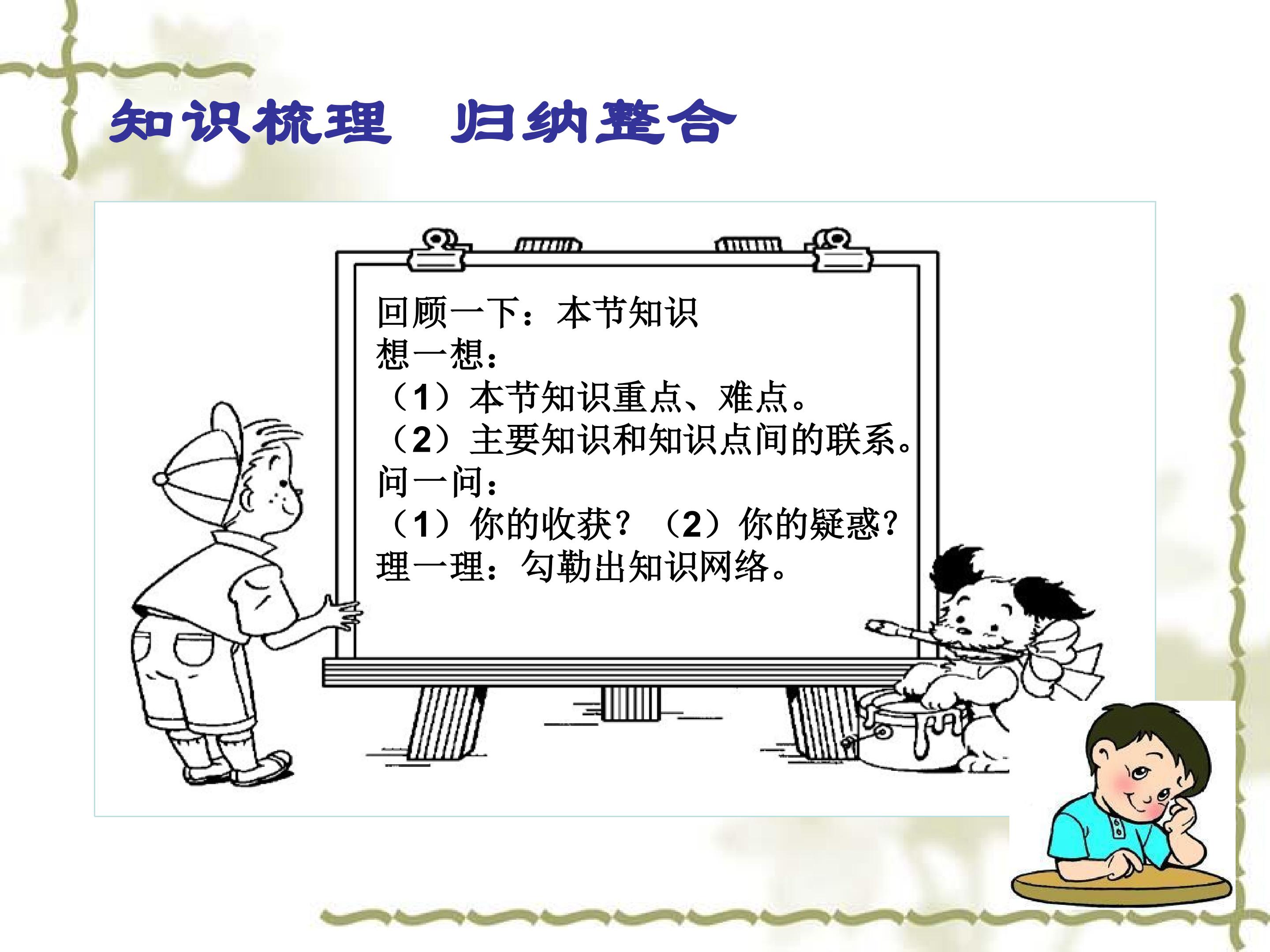 知识梳理　归纳整合

回顾一下：本节知识
想一想：
（1）本节知识重点、难点。
（2）主要知识和知识点间的联系。
问一问：
（1）你的收获？（2）你的疑惑？
理一理：勾勒出知识网络。